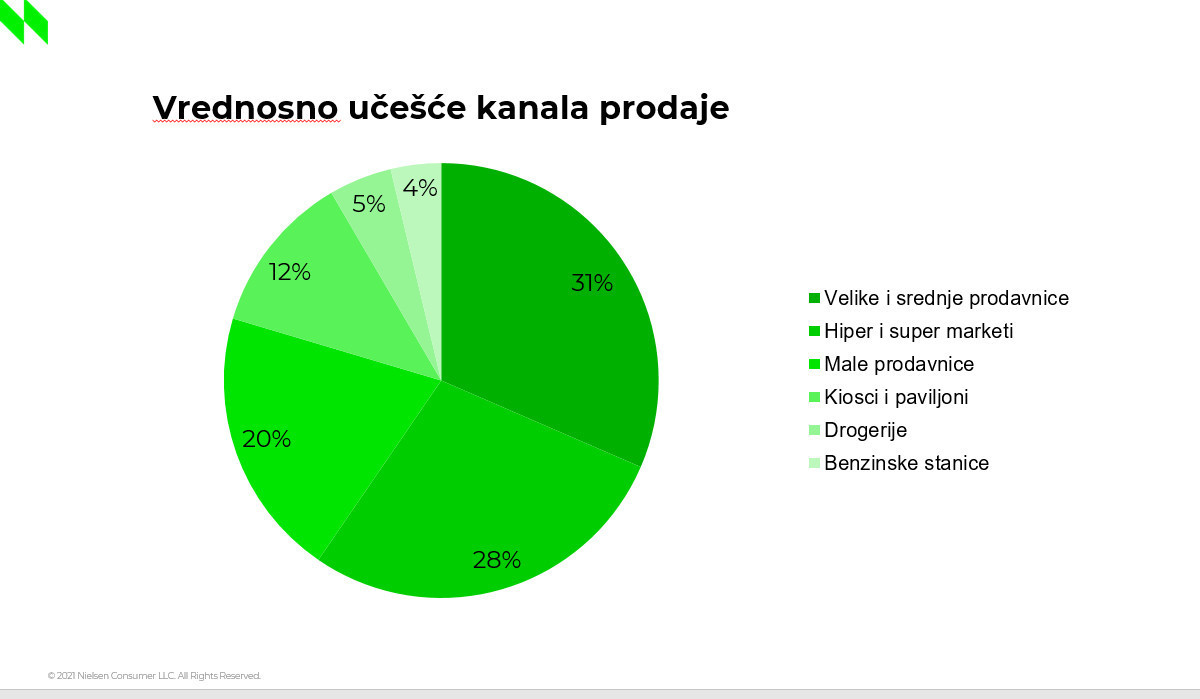 Vrednosno učešće kanala prodaje

31%
28%
20%
12%
5%
4%

Velike i srednje prodavnice
Hiper i super marketi
Male prodavnice
Kiosci i paviljoni
Drogerije
Benzinske stanice

© 2021 Nielsen Consumer LLC. All Rights Reserved.